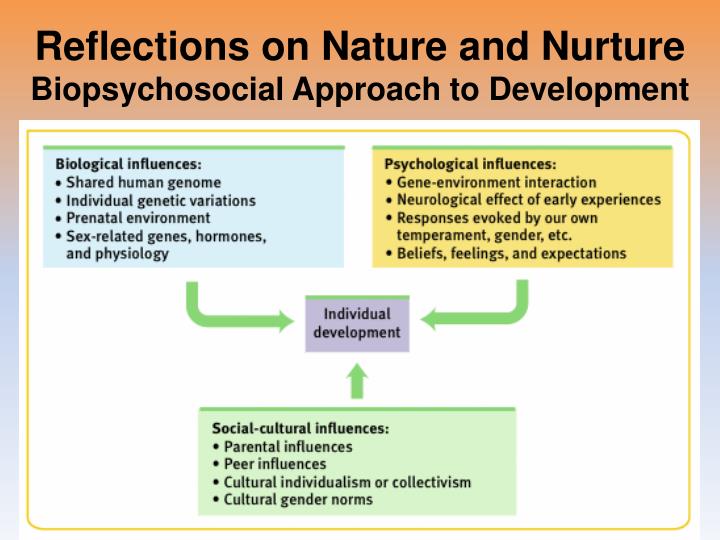 Reflections on Nature and Nurture
Biopsychosocial Approach to Development

Biological influences:
• Shared human genome
• Individual genetic variations
• Prenatal environment
• Sex-related genes, hormones, and physiology

Psychological influences:
• Gene-environment interaction
• Neurological effect of early experiences
• Responses evoked by our own temperament, gender, etc.
• Beliefs, feelings, and expectations

Individual development

Social-cultural influences:
• Parental influences
• Peer influences
• Cultural individualism or collectivism
• Cultural gender norms